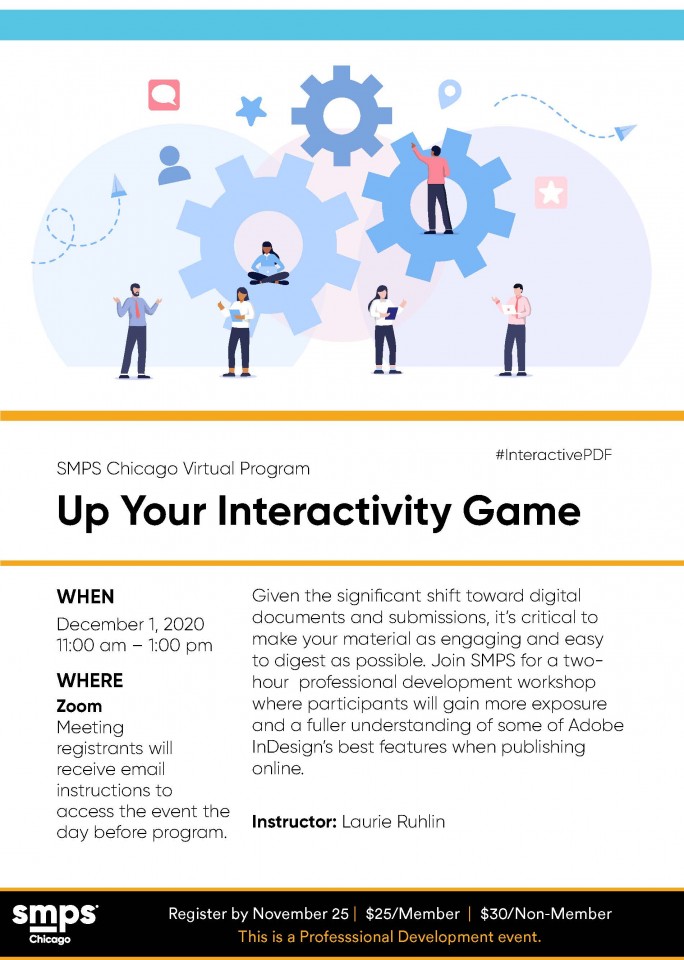 #InteractivePDF

SMPS Chicago Virtual Program

Up Your Interactivity Game

WHEN
December 1, 2020
11:00 am – 1:00 pm

WHERE
Zoom
Meeting registrants will receive email instructions to access the event the day before program.

Given the significant shift toward digital documents and submissions, it's critical to make your material as engaging and easy to digest as possible. Join SMPS for a two-hour professional development workshop where participants will gain more exposure and a fuller understanding of some of Adobe InDesign's best features when publishing online.

Instructor: Laurie Ruhlin

smps Chicago

Register by November 25 | $25/Member | $30/Non-Member
This is a Professsional Development event.